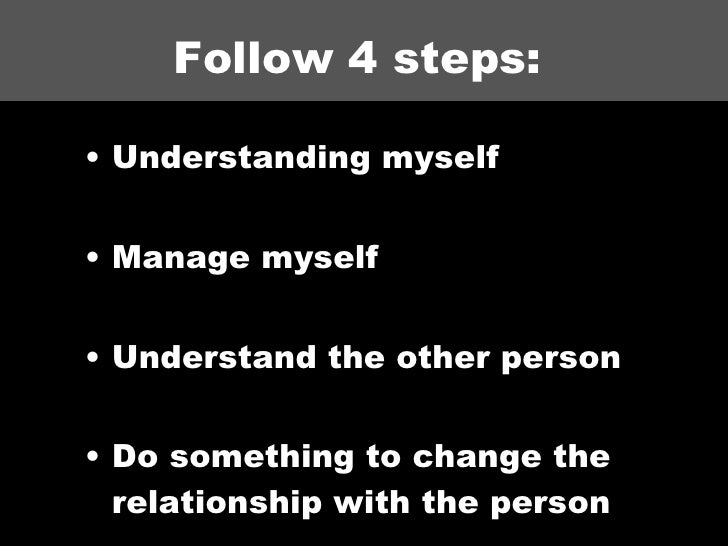 Follow 4 steps:

• Understanding myself

• Manage myself

• Understand the other person

• Do something to change the relationship with the person